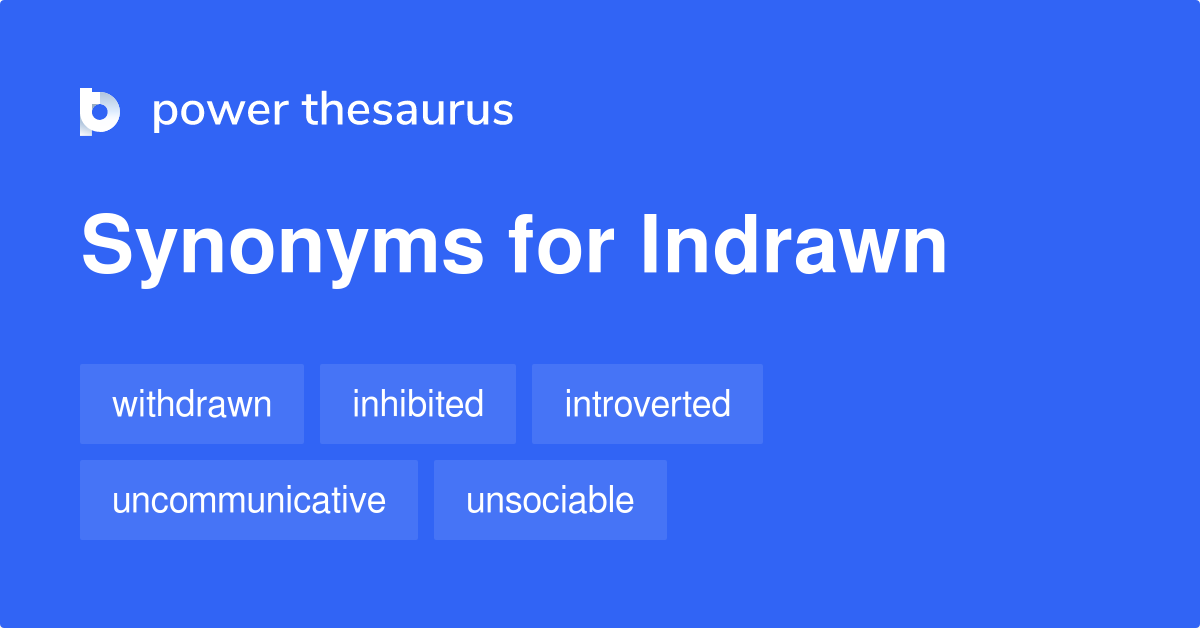 power thesaurus

Synonyms for Indrawn

withdrawn
inhibited
introverted
uncommunicative
unsociable